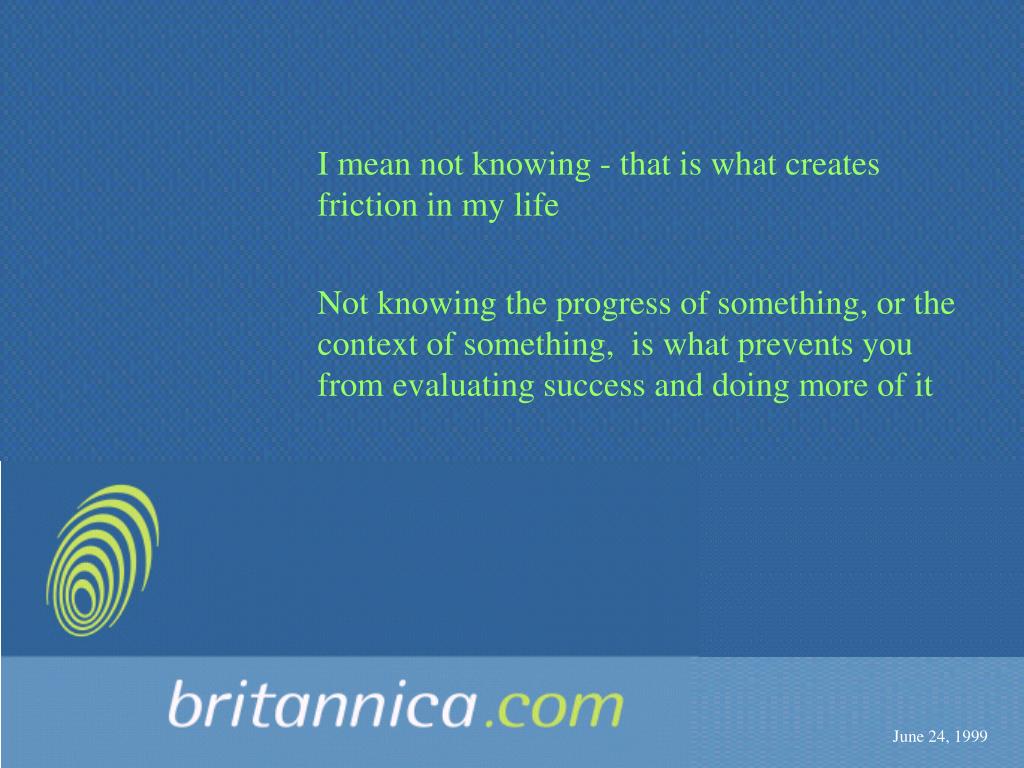 I mean not knowing - that is what creates friction in my life

Not knowing the progress of something, or the context of something,  is what prevents you from evaluating success and doing more of it

britannica.com

June 24, 1999